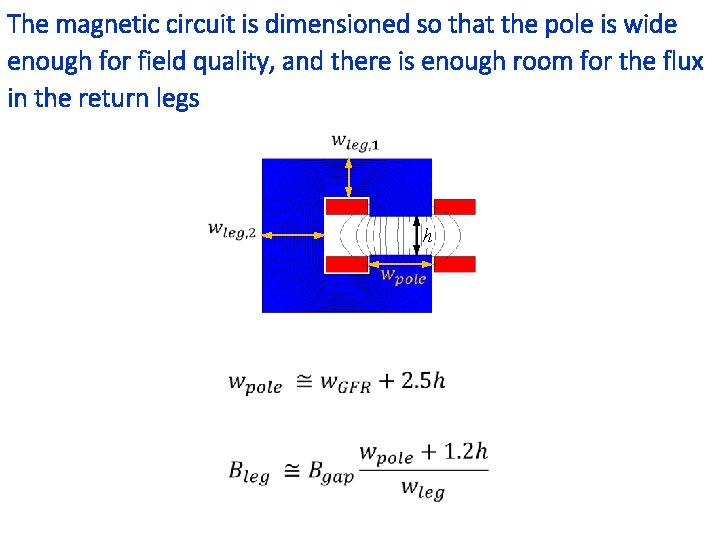 The magnetic circuit is dimensioned so that the pole is wide enough for field quality, and there is enough room for the flux in the return legs

$w_{leg,1}$

$w_{leg,2}$

$h$

$w_{pole}$

$w_{pole} \cong w_{GFR} + 2.5h$

$B_{leg} \cong B_{gap} \frac{w_{pole} + 1.2h}{w_{leg}}$